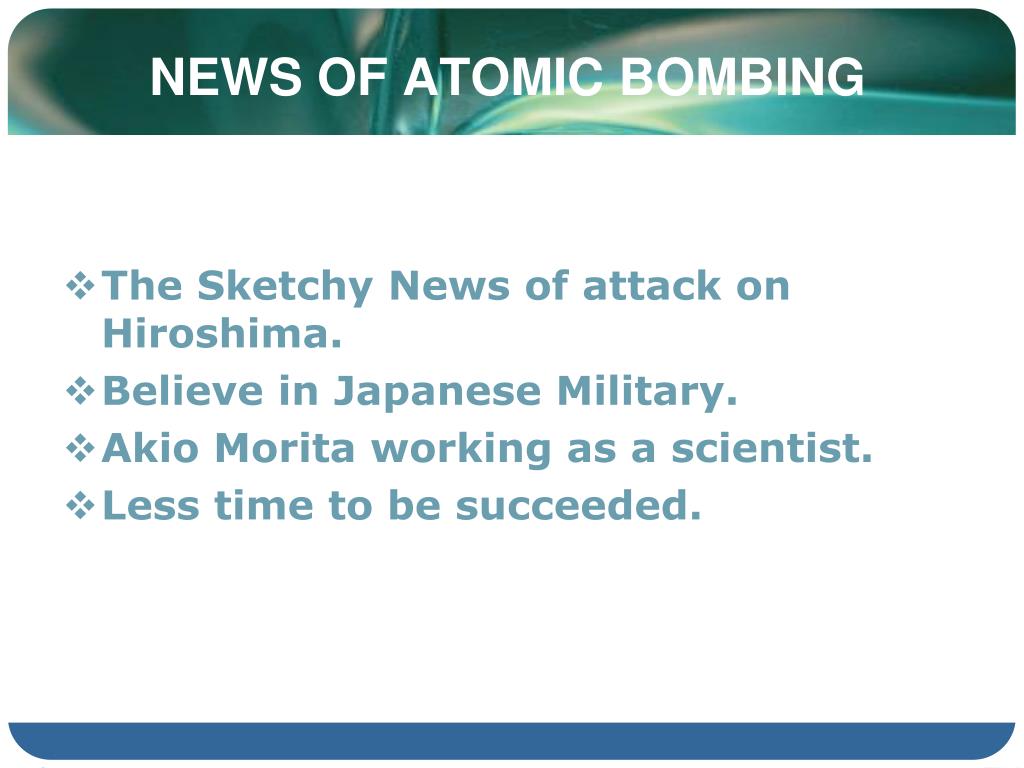 NEWS OF ATOMIC BOMBING

❖ The Sketchy News of attack on Hiroshima.
❖ Believe in Japanese Military.
❖ Akio Morita working as a scientist.
❖ Less time to be succeeded.